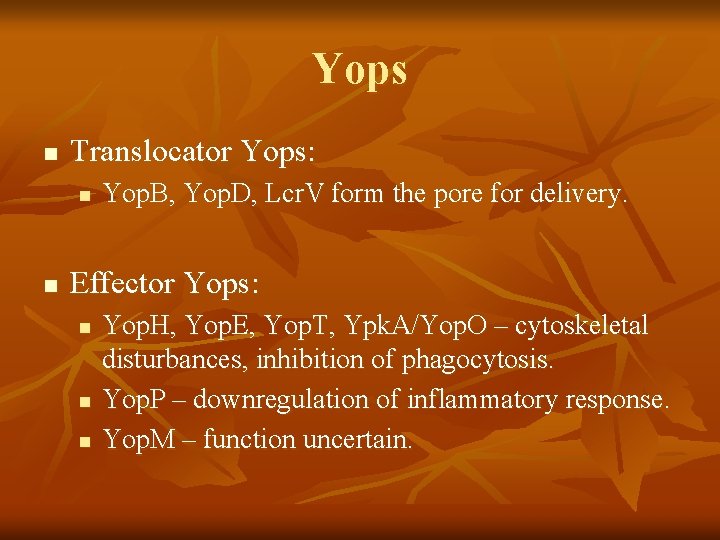 Yops

Translocator Yops:

YopB, YopD, LcrV form the pore for delivery.

Effector Yops:

YopH, YopE, YopT, YpkA/YopO – cytoskeletal disturbances, inhibition of phagocytosis.

YopP – downregulation of inflammatory response.

YopM – function uncertain.